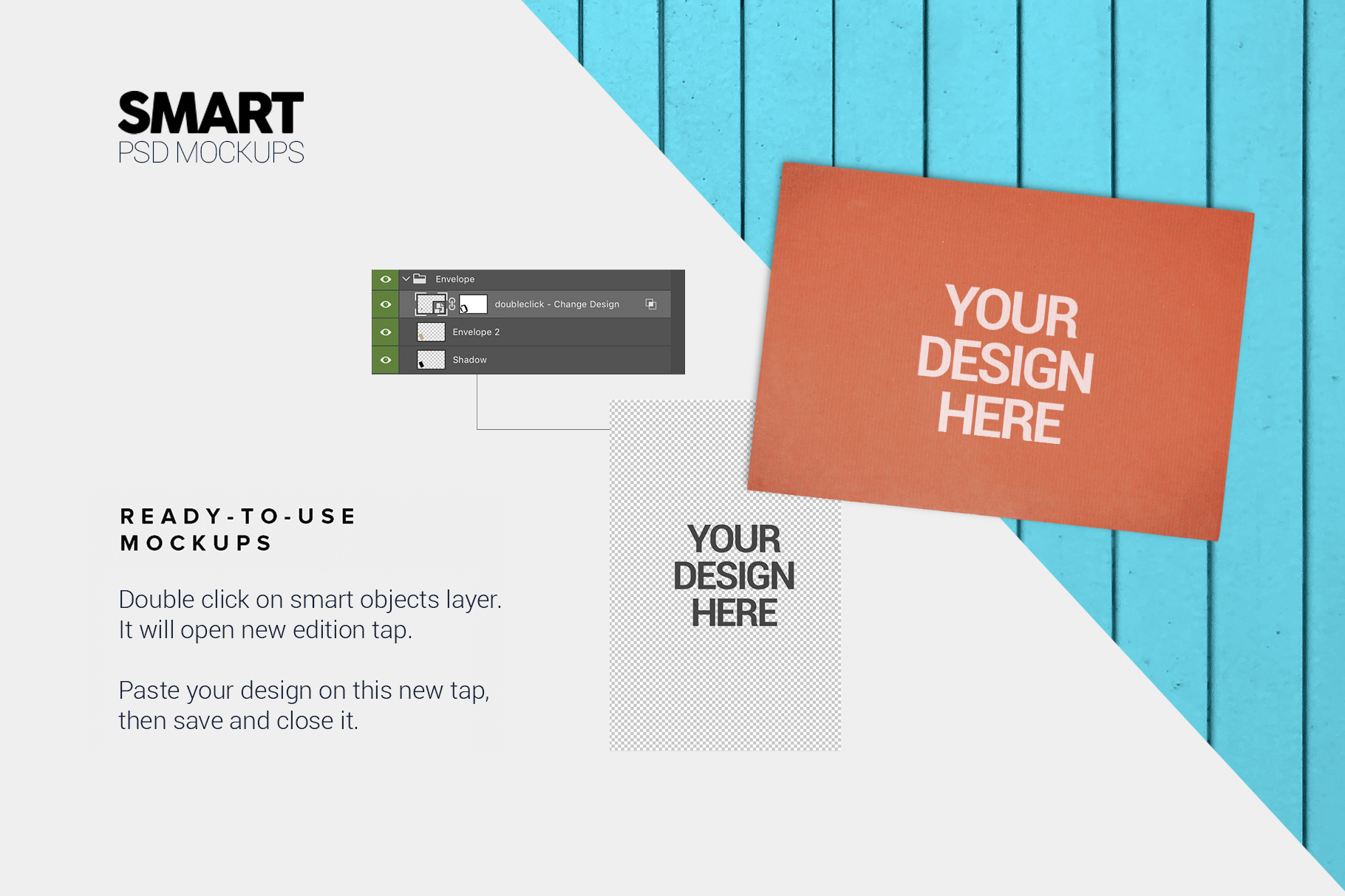 SMART
PSD MOCKUPS

Envelope
doubleclick - Change Design
Envelope 2
Shadow

YOUR DESIGN HERE

READY-TO-USE MOCKUPS

Double click on smart objects layer. It will open new edition tap.

Paste your design on this new tap, then save and close it.

YOUR DESIGN HERE